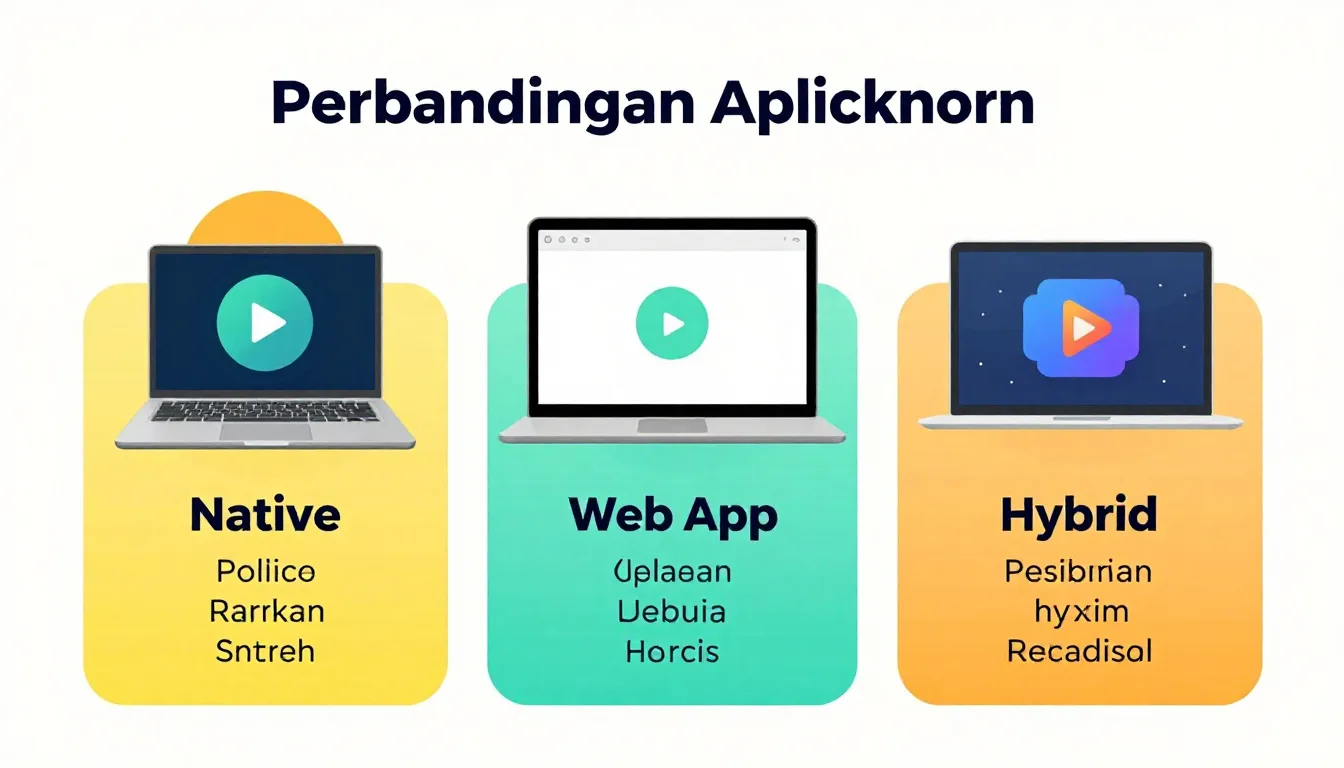 Perbandingan Aplicknorn

Native
Pollice
Rarrkan
Sntreh

Web App
Uplaean
Uebuia
Horcis

Hybrid
Pesibrian
hyxim
Recadisol